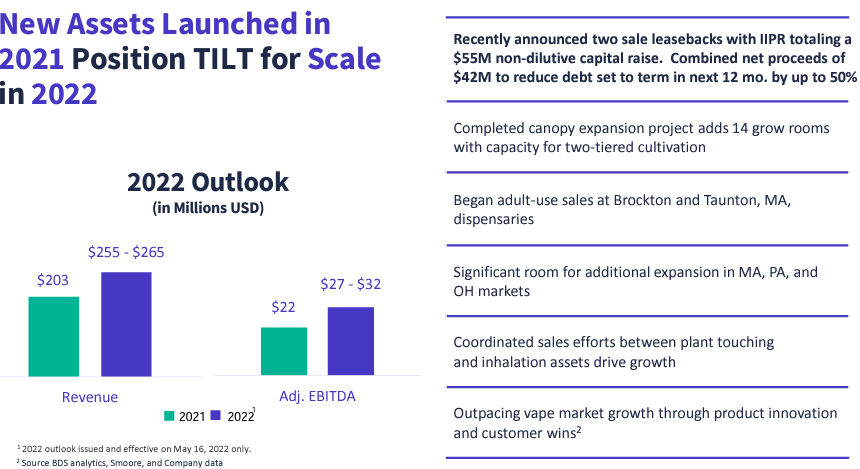 New Assets Launched in 2021 Position TILT for Scale in 2022

2022 Outlook
(in Millions USD)

$203
$255 - $265
$22
$27 - $32

Revenue
Adj. EBITDA

2021 2022$^1$

$^1$ 2022 outlook issued and effective on May 16, 2022 only.
$^2$ Source BDS analytics, Smoore, and Company data

Recently announced two sale leasebacks with IIPR totaling a $55M non-dilutive capital raise. Combined net proceeds of $42M to reduce debt set to term in next 12 mo. by up to 50%

Completed canopy expansion project adds 14 grow rooms with capacity for two-tiered cultivation

Began adult-use sales at Brockton and Taunton, MA, dispensaries

Significant room for additional expansion in MA, PA, and OH markets

Coordinated sales efforts between plant touching and inhalation assets drive growth

Outpacing vape market growth through product innovation and customer wins$^2$